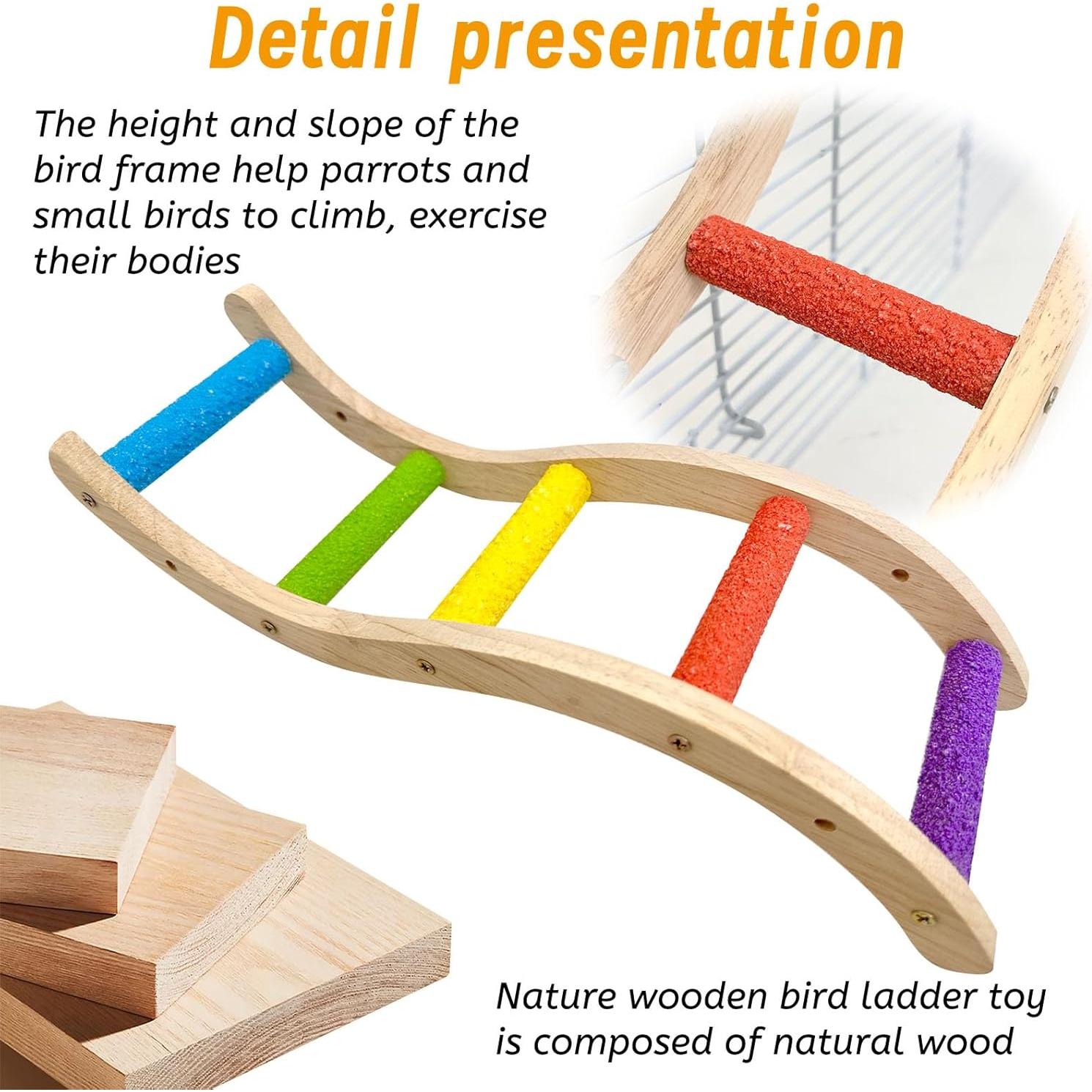 Detail presentation

The height and slope of the bird frame help parrots and small birds to climb, exercise their bodies

Nature wooden bird ladder toy is composed of natural wood